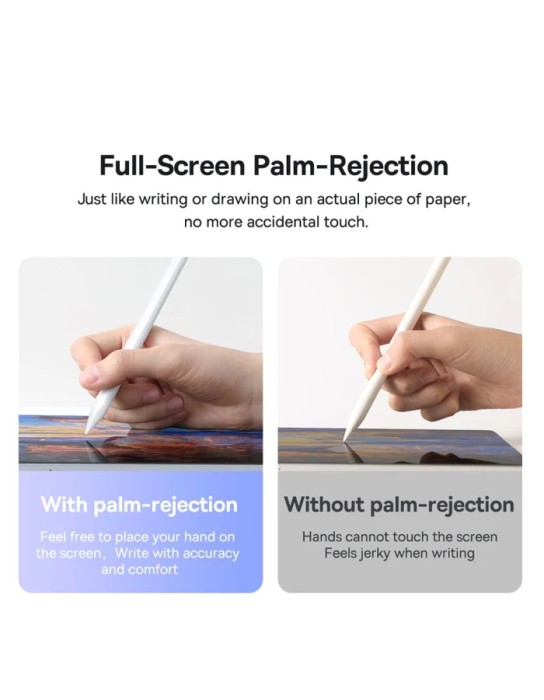 Full-Screen Palm-Rejection

Just like writing or drawing on an actual piece of paper, no more accidental touch.

With palm-rejection

Feel free to place your hand on the screen, Write with accuracy and comfort

Without palm-rejection

Hands cannot touch the screen
Feels jerky when writing